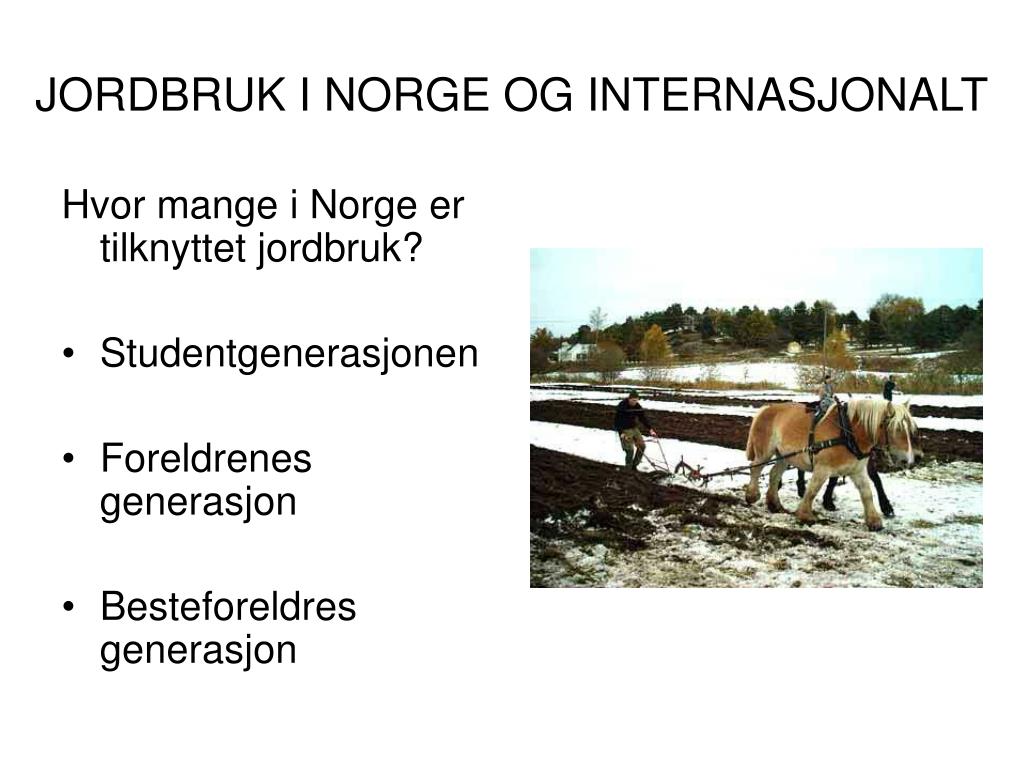 JORDBRUK I NORGE OG INTERNASJONALT

Hvor mange i Norge er tilknyttet jordbruk?

• Studentgenerasjonen

• Foreldrenes generasjon

• Besteforeldres generasjon